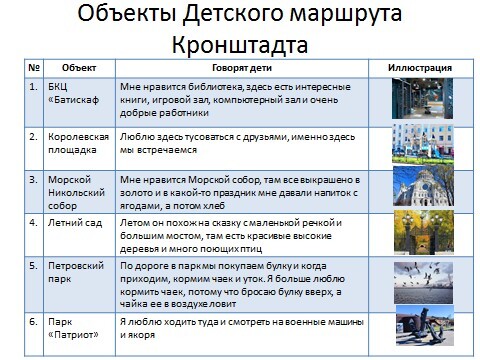 Объекты Детского маршрута Кронштадта

| № | Объект | Говорят дети | Иллюстрация |
|---|---|---|---|
| 1. | БКЦ «Батискаф | Мне нравится библиотека, здесь есть интересные книги, игровой зал, компьютерный зал и очень добрые работники | |
| 2. | Королевская площадка | Люблю здесь тусоваться с друзьями, именно здесь мы встречаемся | |
| 3. | Морской Никольский собор | Мне нравится Морской собор, там все выкрашено в золото и в какой-то праздник мне давали напиток с ягодами, а потом хлеб | |
| 4. | Летний сад | Летом он похож на сказку с маленькой речкой и большим мостом, там есть красивые высокие деревья и много поющих птиц | |
| 5. | Петровский парк | По дороге в парк мы покупаем булку и когда приходим, кормим чаек и уток. Я больше люблю кормить чаек, потому что бросаю булку вверх, а чайка ее в воздухе ловит | |
| 6. | Парк «Патриот» | Я люблю ходить туда и смотреть на военные машины и якоря | |